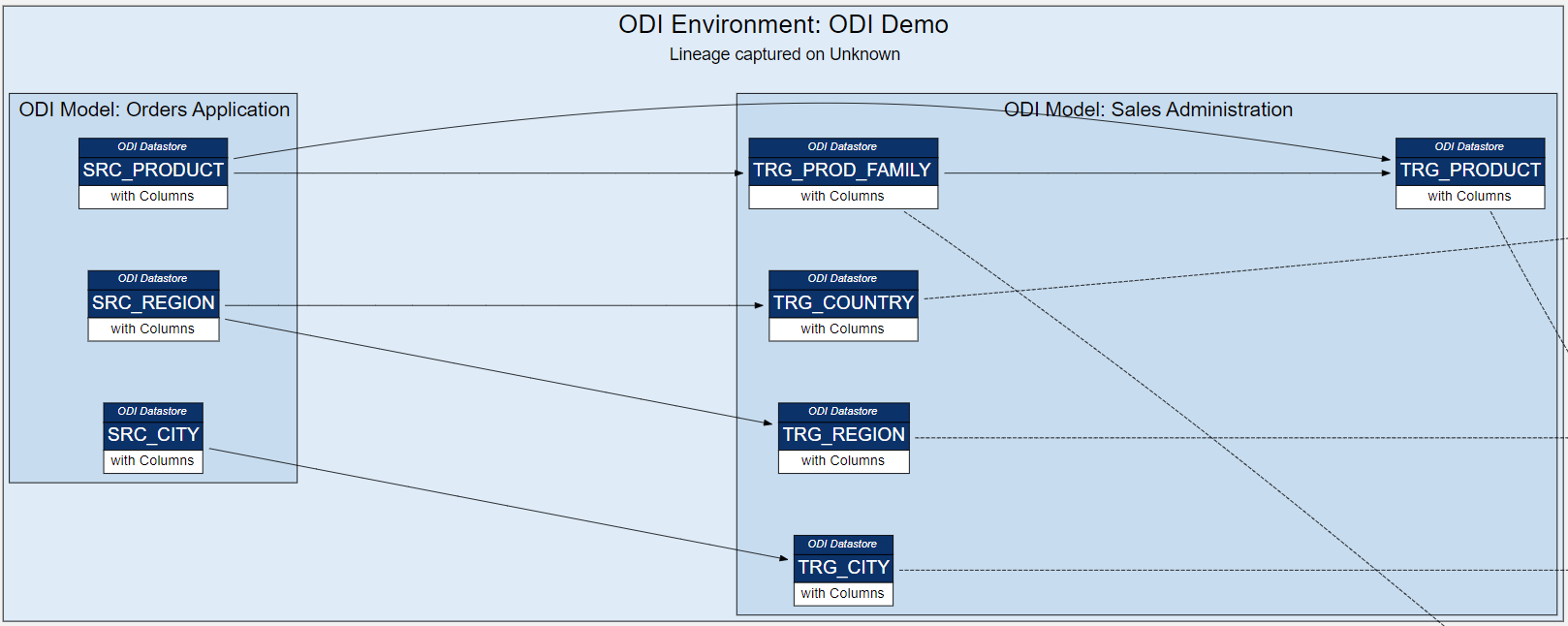 ODI Environment: ODI Demo

Lineage captured on Unknown

ODI Model: Orders Application

ODI Datastore
SRC_PRODUCT
with Columns

ODI Datastore
SRC_REGION
with Columns

ODI Datastore
SRC_CITY
with Columns

ODI Model: Sales Administration

ODI Datastore
TRG_PROD_FAMILY
with Columns

ODI Datastore
TRG_COUNTRY
with Columns

ODI Datastore
TRG_REGION
with Columns

ODI Datastore
TRG_CITY
with Columns

ODI Datastore
TRG_PRODUCT
with Columns